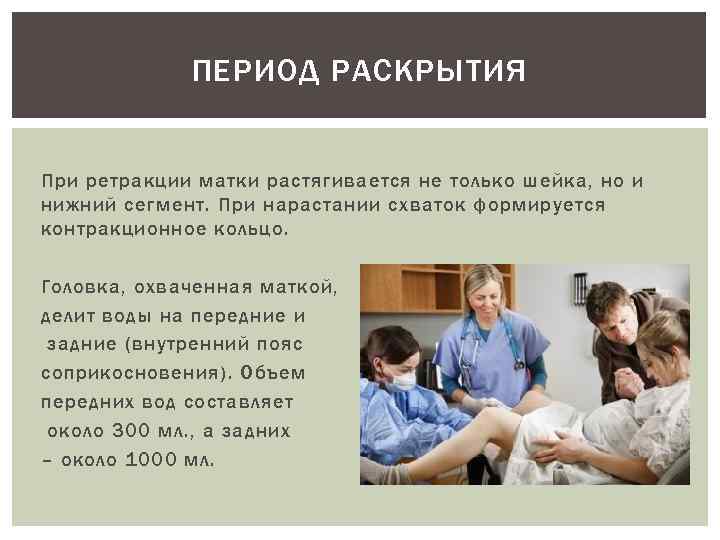 ПЕРИОД РАСКРЫТИЯ

При ретракции матки растягивается не только шейка, но и нижний сегмент. При нарастании схваток формируется контракционное кольцо.

Головка, охваченная маткой, делит воды на передние и задние (внутренний пояс соприкосновения). Объем передних вод составляет около 300 мл., а задних – около 1000 мл.